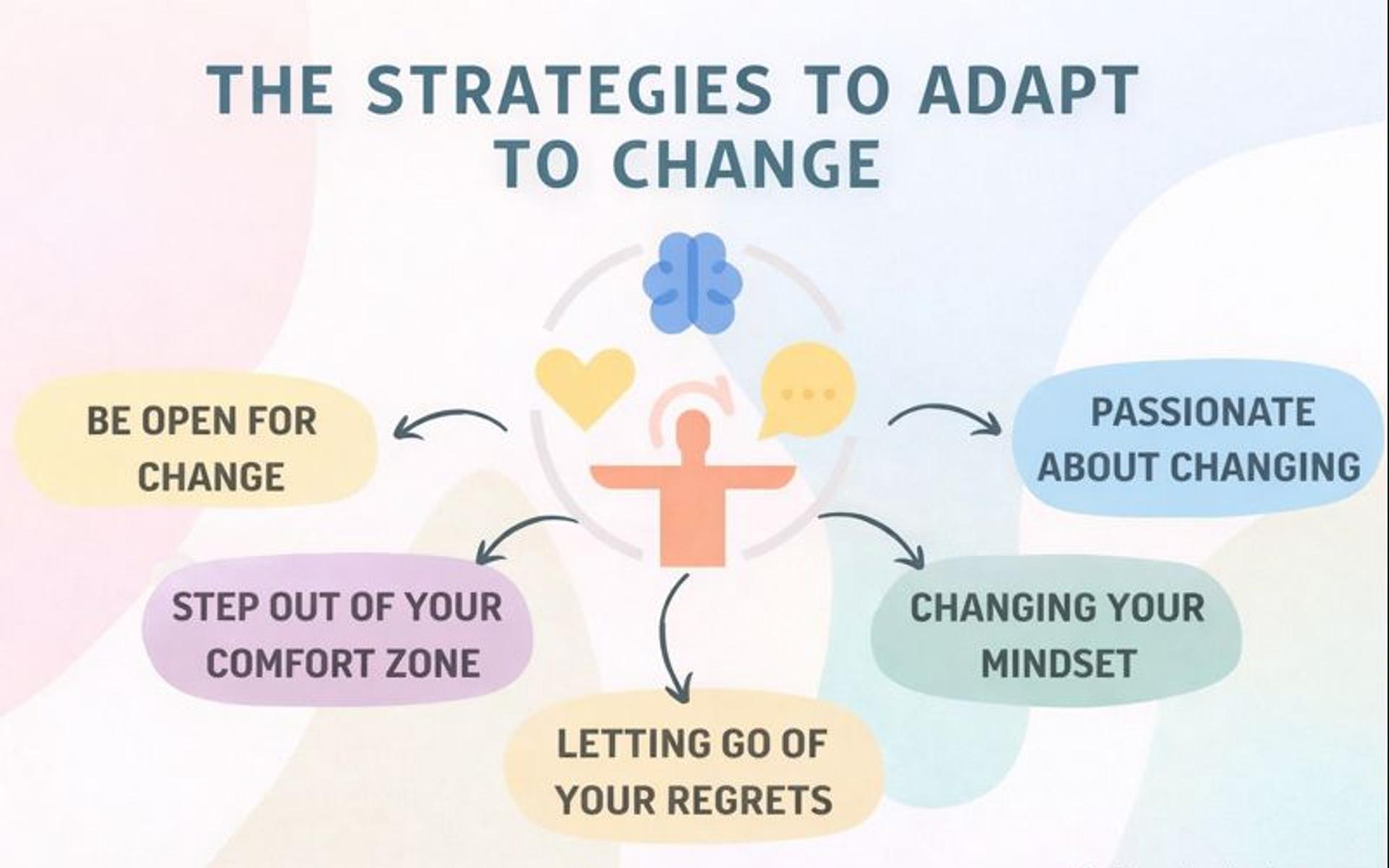 THE STRATEGIES TO ADAPT TO CHANGE

BE OPEN FOR CHANGE

PASSIONATE ABOUT CHANGING

STEP OUT OF YOUR COMFORT ZONE

CHANGING YOUR MINDSET

LETTING GO OF YOUR REGRETS